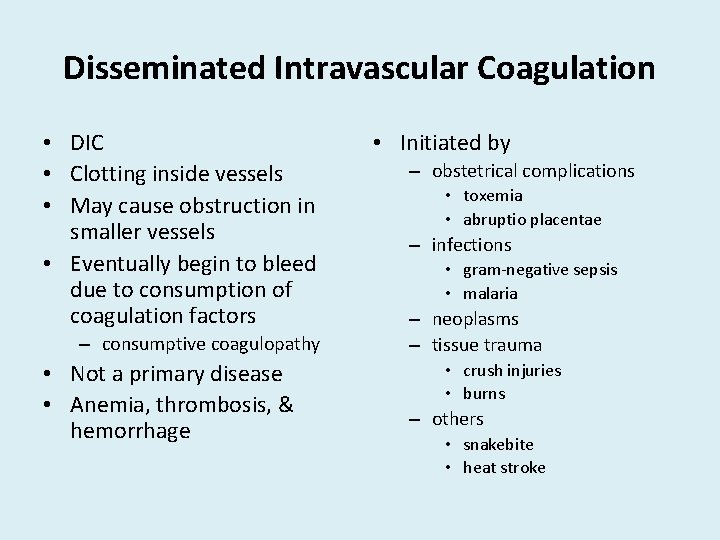 Disseminated Intravascular Coagulation

• DIC
• Clotting inside vessels
• May cause obstruction in smaller vessels
• Eventually begin to bleed due to consumption of coagulation factors
– consumptive coagulopathy
• Not a primary disease
• Anemia, thrombosis, & hemorrhage

• Initiated by
– obstetrical complications
• toxemia
• abruptio placentae
– infections
• gram-negative sepsis
• malaria
– neoplasms
– tissue trauma
• crush injuries
• burns
– others
• snakebite
• heat stroke